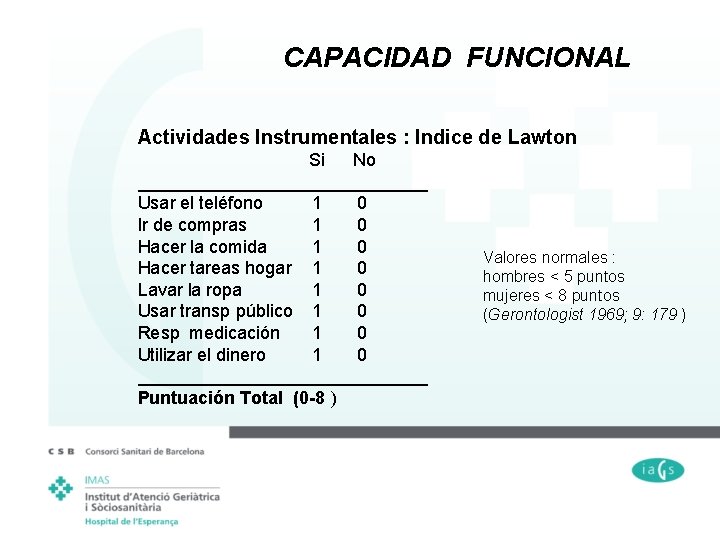 CAPACIDAD FUNCIONAL

Actividades Instrumentales : Indice de Lawton

| | Si | No |
|---|---|---|
| Usar el teléfono | 1 | 0 |
| Ir de compras | 1 | 0 |
| Hacer la comida | 1 | 0 |
| Hacer tareas hogar | 1 | 0 |
| Lavar la ropa | 1 | 0 |
| Usar transp público | 1 | 0 |
| Resp medicación | 1 | 0 |
| Utilizar el dinero | 1 | 0 |

Puntuación Total (0-8 )

Valores normales :
hombres < 5 puntos
mujeres < 8 puntos
(Gerontologist 1969; 9: 179 )

C S B Consorci Sanitari de Barcelona

IMAS
Institut d'Atenció Geriàtrica i Sòciosanitària
Hospital de l'Esperança

iaGs